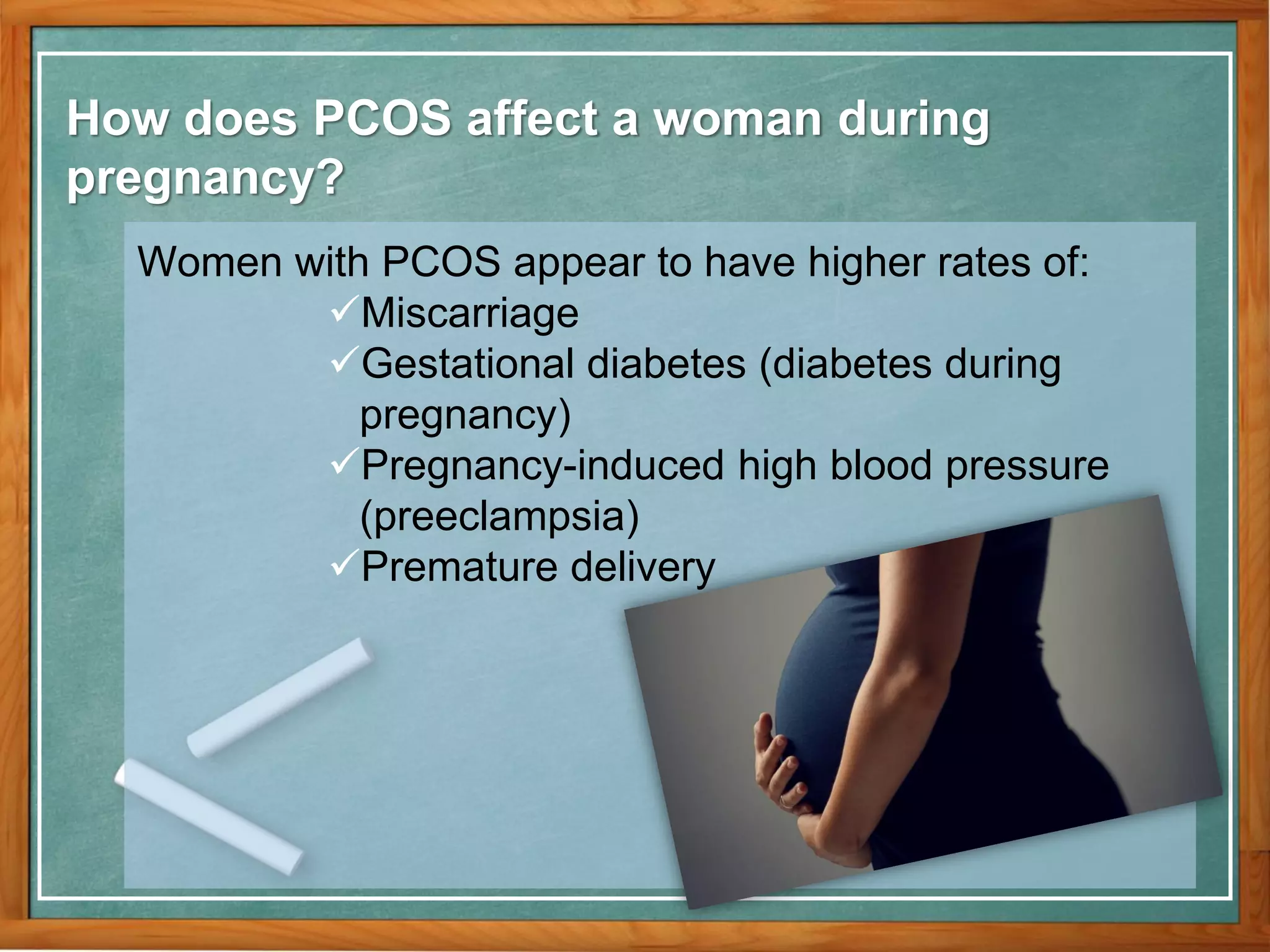 How does PCOS affect a woman during pregnancy?

Women with PCOS appear to have higher rates of:

✓Miscarriage
✓Gestational diabetes (diabetes during pregnancy)
✓Pregnancy-induced high blood pressure (preeclampsia)
✓Premature delivery